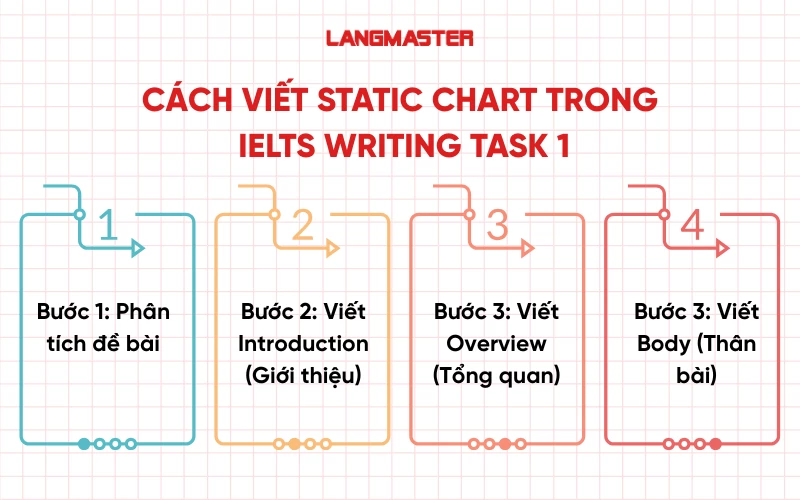 LANGMASTER

CÁCH VIẾT STATIC CHART TRONG IELTS WRITING TASK 1

1

Bước 1: Phân tích đề bài

2

Bước 2: Viết Introduction (Giới thiệu)

3

Bước 3: Viết Overview (Tổng quan)

4

Bước 3: Viết Body (Thân bài)